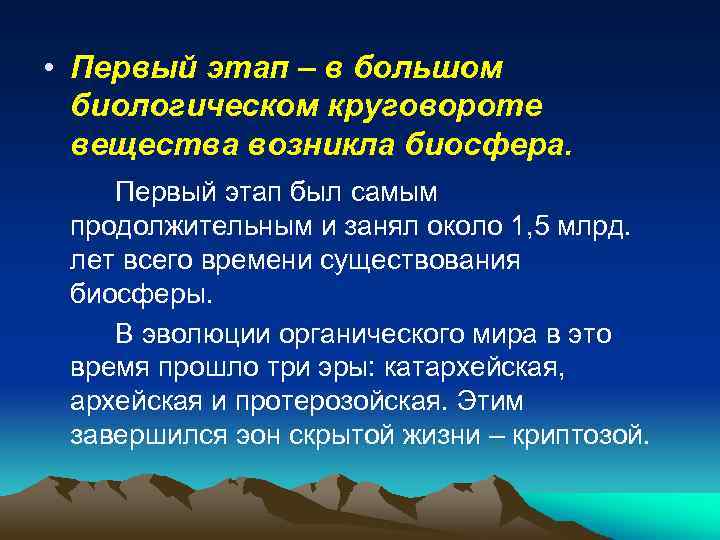 • Первый этап – в большом биологическом круговороте вещества возникла биосфера.

Первый этап был самым продолжительным и занял около 1,5 млрд. лет всего времени существования биосферы.

В эволюции органического мира в это время прошло три эры: катархейская, архейская и протерозойская. Этим завершился эон скрытой жизни – криптозой.